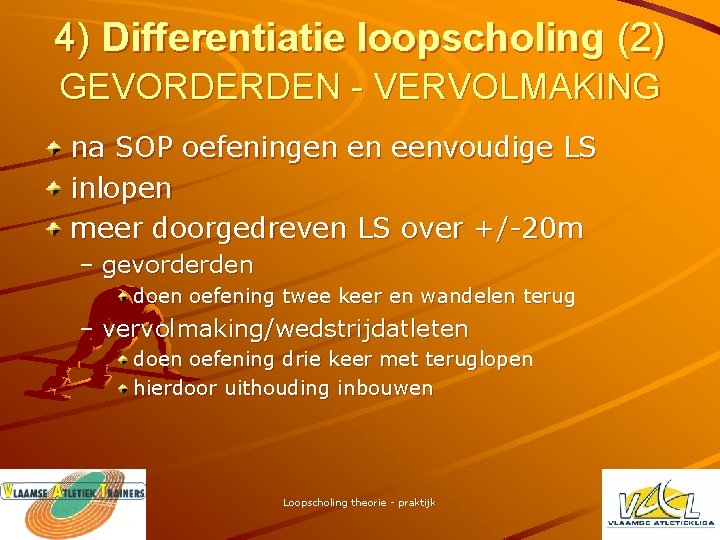 4) Differentiatie loopscholing (2)
GEVORDERDEN - VERVOLMAKING

na SOP oefeningen en eenvoudige LS
inlopen
meer doorgedreven LS over +/-20m
– gevorderden
doen oefening twee keer en wandelen terug
– vervolmaking/wedstrijdatleten
doen oefening drie keer met teruglopen
hierdoor uithouding inbouwen

VLAAMSE ATLETIEK TRAINERS

Loopscholing theorie - praktijk

VAL
VLAAMSE ATLETIEKLIGA